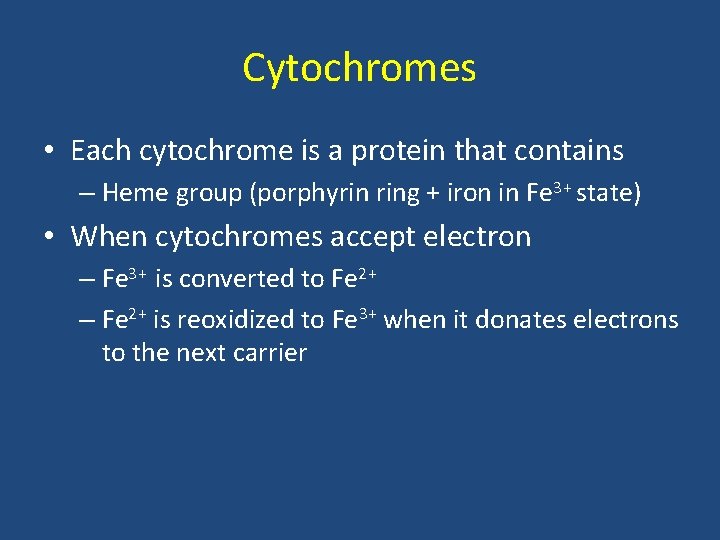 Cytochromes

• Each cytochrome is a protein that contains

– Heme group (porphyrin ring + iron in $Fe^{3+}$ state)

• When cytochromes accept electron

– $Fe^{3+}$ is converted to $Fe^{2+}$

– $Fe^{2+}$ is reoxidized to $Fe^{3+}$ when it donates electrons to the next carrier